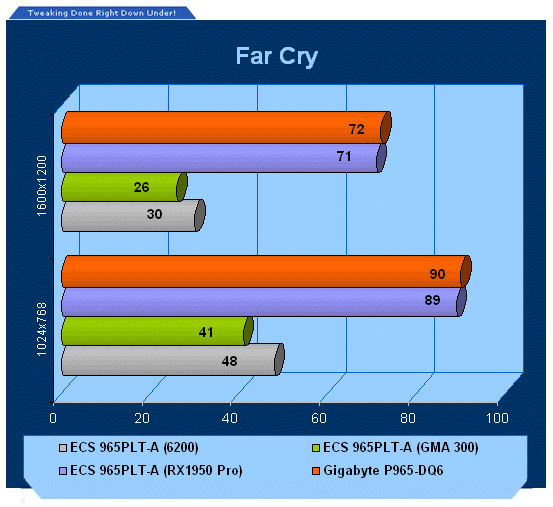 Tweaking Done Right Down Under!

Far Cry

1600x1200

72
71
26
30

1024x768

90
89
41
48

0
20
40
60
80
100

ECS 965PLT-A (6200)
ECS 965PLT-A (GMA 300)
ECS 965PLT-A (RX1950 Pro)
Gigabyte P965-DQ6